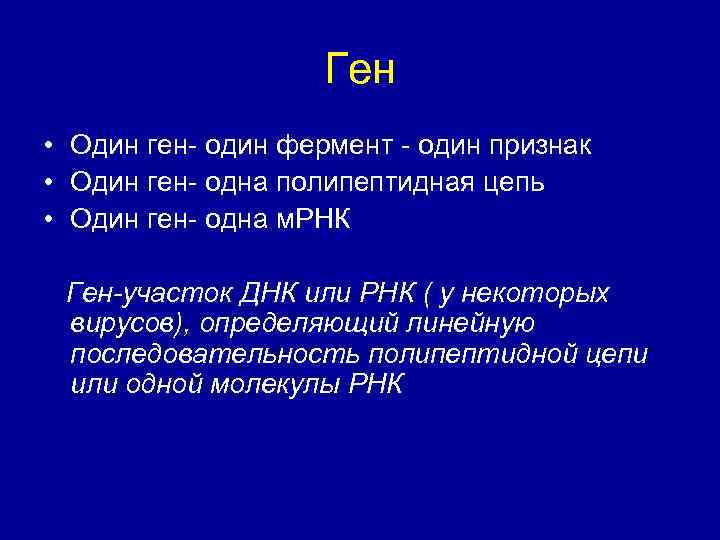 Ген

• Один ген- один фермент - один признак
• Один ген- одна полипептидная цепь
• Один ген- одна мРНК

Ген-участок ДНК или РНК ( у некоторых вирусов), определяющий линейную последовательность полипептидной цепи или одной молекулы РНК